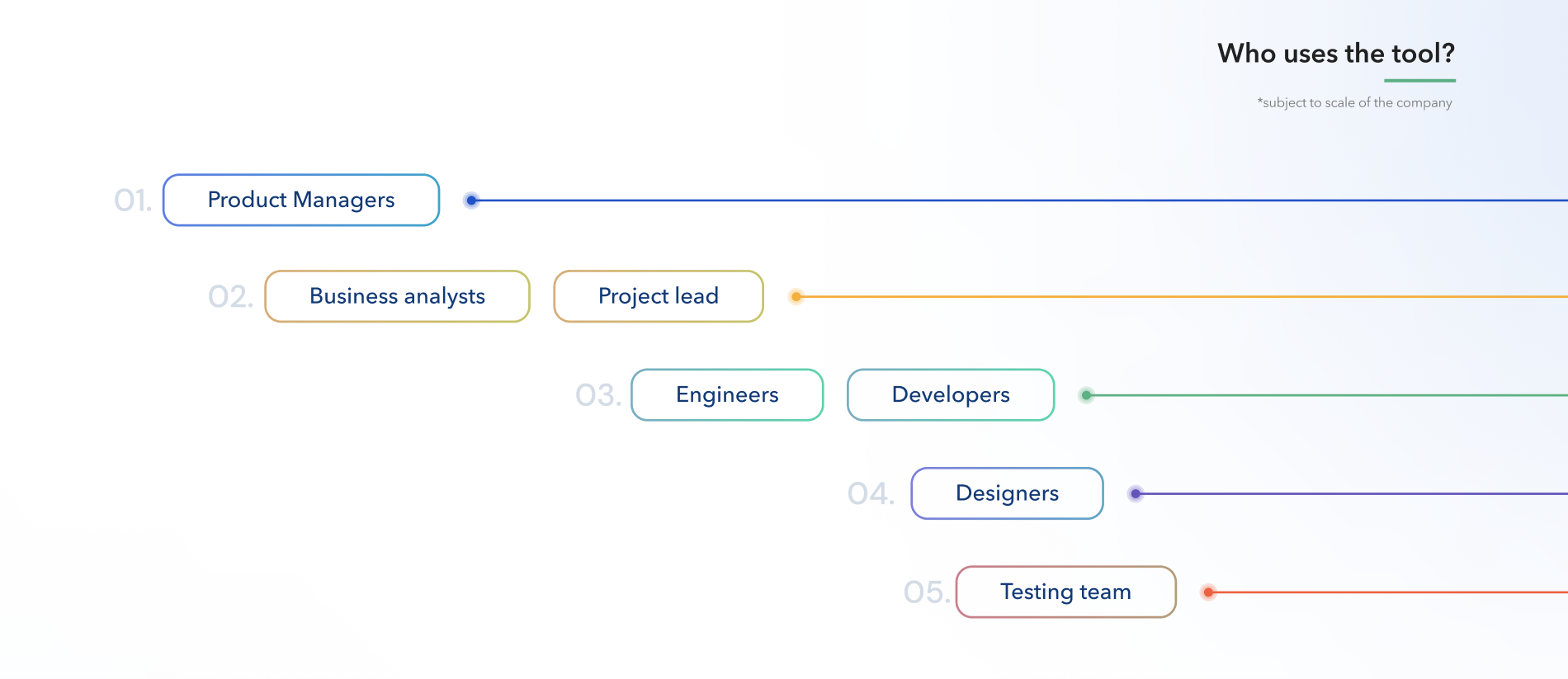 Who uses the tool?

*subject to scale of the company

01. Product Managers

02. Business analysts

Project lead

03. Engineers

Developers

04. Designers

05. Testing team